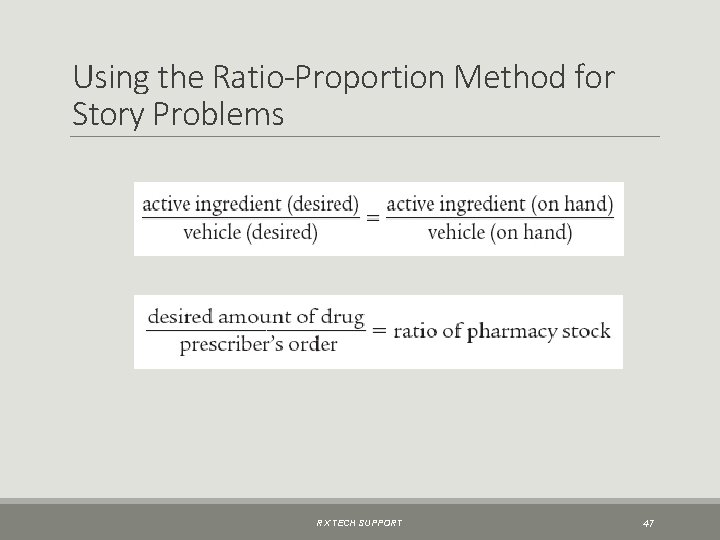 Using the Ratio-Proportion Method for Story Problems

$\frac{\text{active ingredient (desired)}}{\text{vehicle (desired)}} = \frac{\text{active ingredient (on hand)}}{\text{vehicle (on hand)}}$

$\frac{\text{desired amount of drug}}{\text{prescriber's order}} = \text{ratio of pharmacy stock}$

RX TECH SUPPORT

47